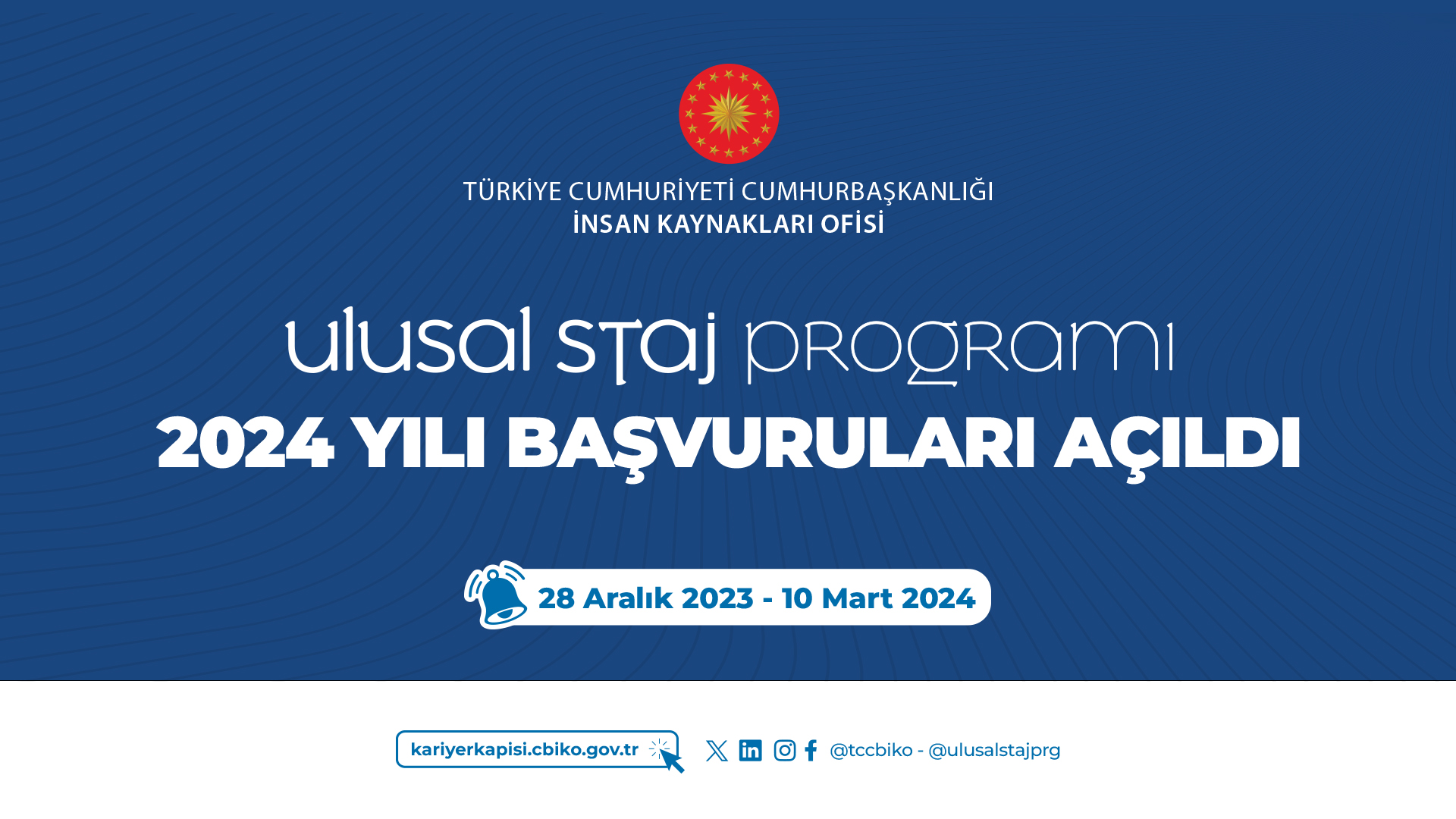 TÜRKİYE CUMHURİYETİ CUMHURBAŞKANLIĞI
İNSAN KAYNAKLARI OFİSİ

ulusal staj programı
2024 YILI BAŞVURULARI AÇILDI

28 Aralık 2023 - 10 Mart 2024

kariyerkapisi.cbiko.gov.tr

@tccbiko - @ulusalstajprg